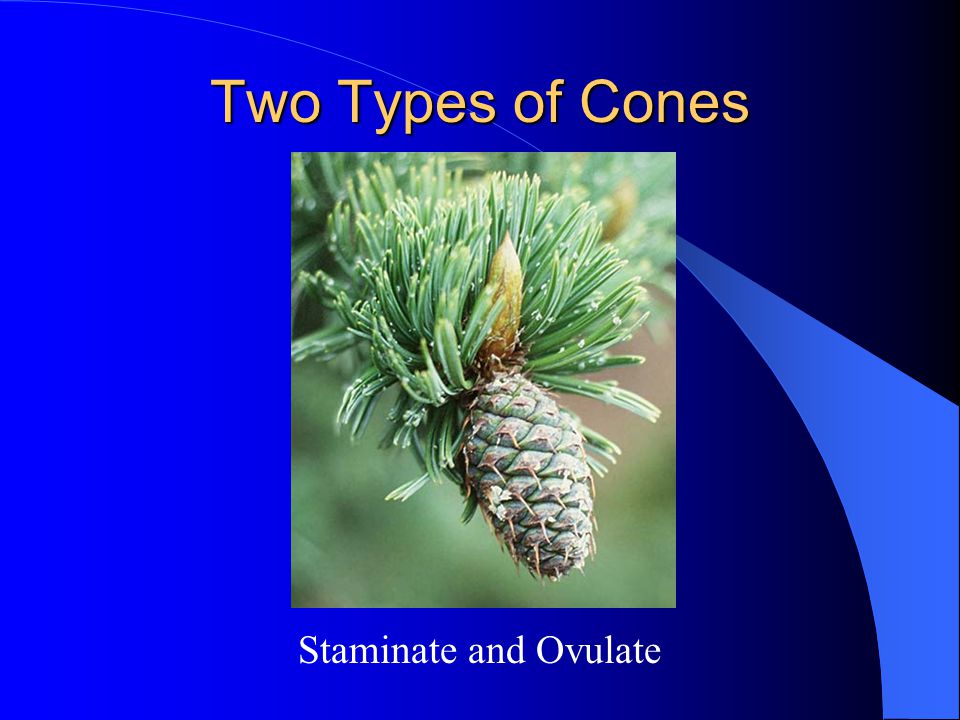 Two Types of Cones

Staminate and Ovulate